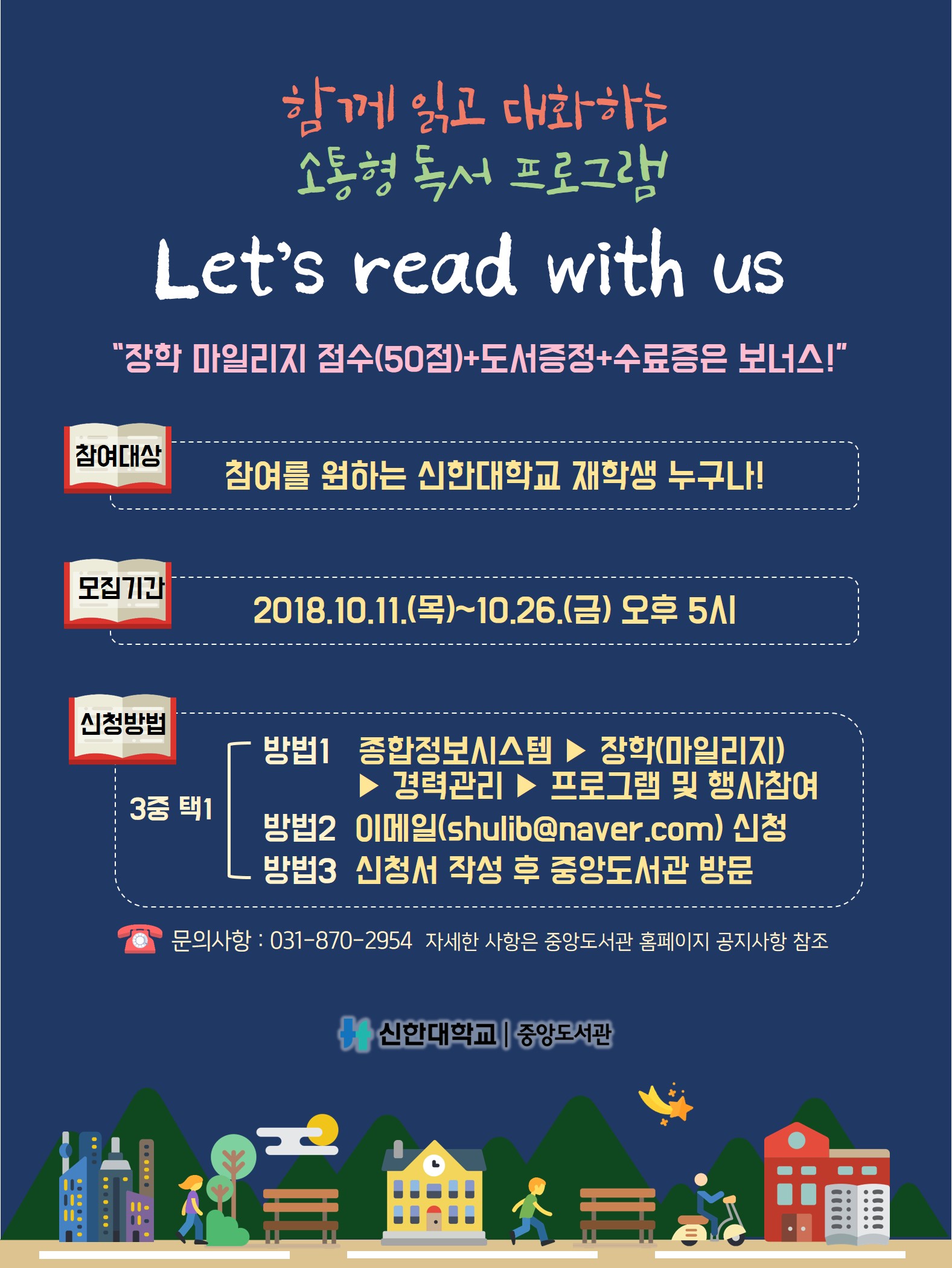 함께 읽고 대화하는
소통형 독서 프로그램

Let's read with us

"장학 마일리지 점수(50점)+도서증정+수료증은 보너스!"

참여대상
참여를 원하는 신한대학교 재학생 누구나!

모집기간
2018.10.11.(목)~10.26.(금) 오후 5시

신청방법
3중 택1
방법1 종합정보시스템 ▶ 장학(마일리지) ▶ 경력관리 ▶ 프로그램 및 행사참여
방법2 이메일(shulib@naver.com) 신청
방법3 신청서 작성 후 중앙도서관 방문

문의사항 : 031-870-2954 자세한 사항은 중앙도서관 홈페이지 공지사항 참조

신한대학교 | 중앙도서관